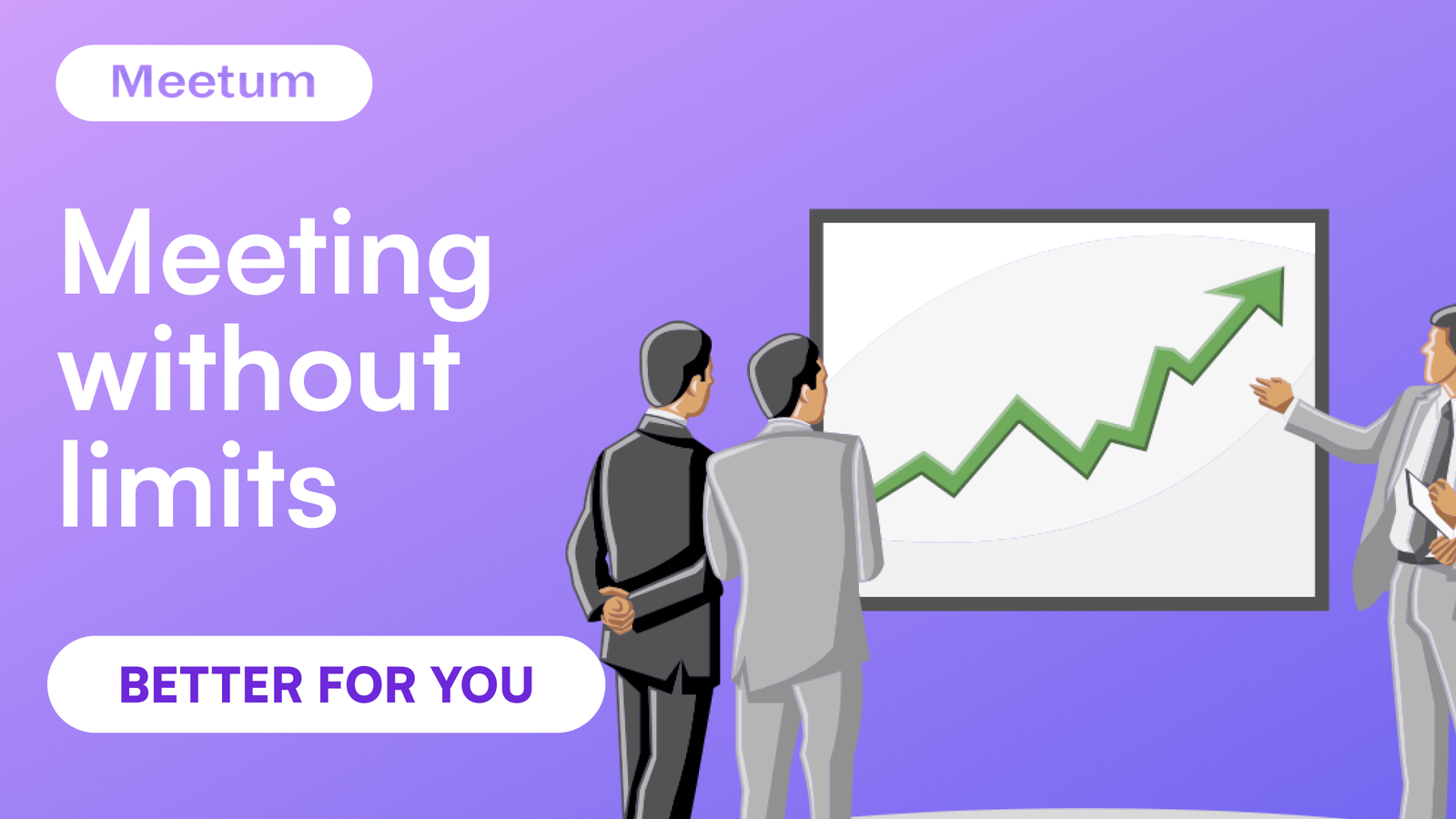 Meetum

Meeting without limits

BETTER FOR YOU